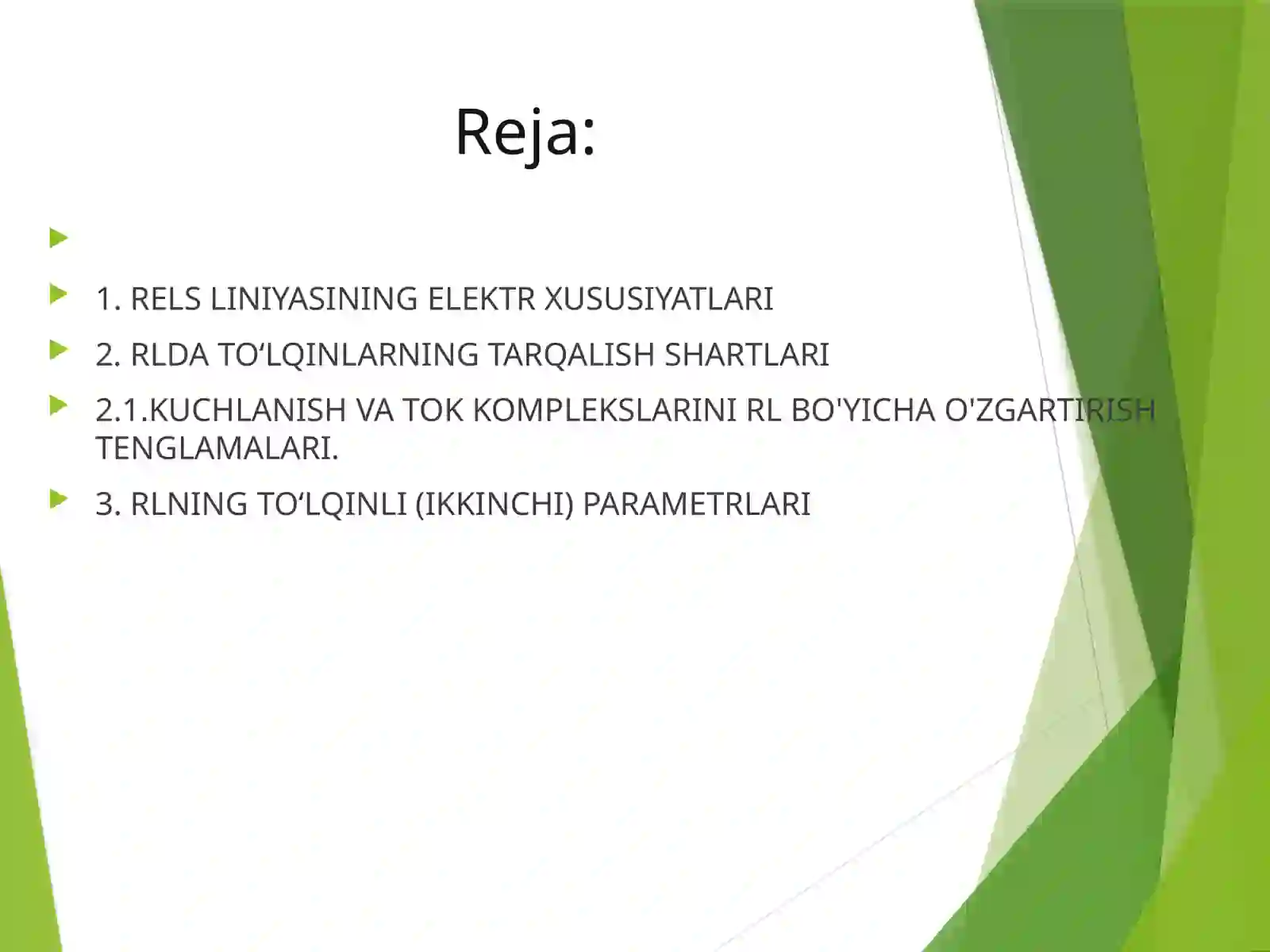 Reja:

1. RELS LINIYASINING ELEKTR XUSUSIYATLARI

2. RLDA TO‘LQINLARNING TARQALISH SHARTLARI

2.1.KUCHLANISH VA TOK KOMPLEKSLARINI RL BO'YICHA O'ZGARTIRISH TENGLAMALARI.

3. RLNING TO‘LQINLI (IKKINCHI) PARAMETRLARI